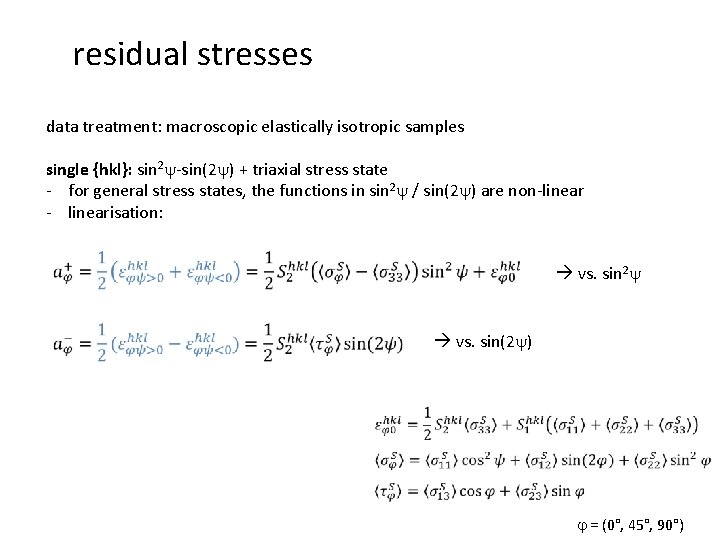 residual stresses

data treatment: macroscopic elastically isotropic samples

single {hkl}: $\sin^2\psi$-$\sin(2\psi)$ + triaxial stress state
- for general stress states, the functions in $\sin^2\psi$ / $\sin(2\psi)$ are non-linear
- linearisation:

$a_\varphi^+ = \frac{1}{2}\left(\varepsilon_{\varphi\psi>0}^{hkl} + \varepsilon_{\varphi\psi<0}^{hkl}\right) = \frac{1}{2}S_2^{hkl}\left(\langle\sigma_\varphi^S\rangle - \langle\sigma_{33}^S\rangle\right)\sin^2\psi + \varepsilon_{\varphi 0}^{hkl}$ → vs. $\sin^2\psi$

$a_\varphi^- = \frac{1}{2}\left(\varepsilon_{\varphi\psi>0}^{hkl} - \varepsilon_{\varphi\psi<0}^{hkl}\right) = \frac{1}{2}S_2^{hkl}\langle\tau_\varphi^S\rangle\sin(2\psi)$ → vs. $\sin(2\psi)$

$\varepsilon_{\varphi 0}^{hkl} = \frac{1}{2}S_2^{hkl}\langle\sigma_{33}^S\rangle + S_1^{hkl}\left(\langle\sigma_{11}^S\rangle + \langle\sigma_{22}^S\rangle + \langle\sigma_{33}^S\rangle\right)$
$\langle\sigma_\varphi^S\rangle = \langle\sigma_{11}^S\rangle\cos^2\psi + \langle\sigma_{12}^S\rangle\sin(2\varphi) + \langle\sigma_{22}^S\rangle\sin^2\varphi$
$\langle\tau_\varphi^S\rangle = \langle\sigma_{13}^S\rangle\cos\varphi + \langle\sigma_{23}^S\rangle\sin\varphi$

$\varphi$ = (0°, 45°, 90°)